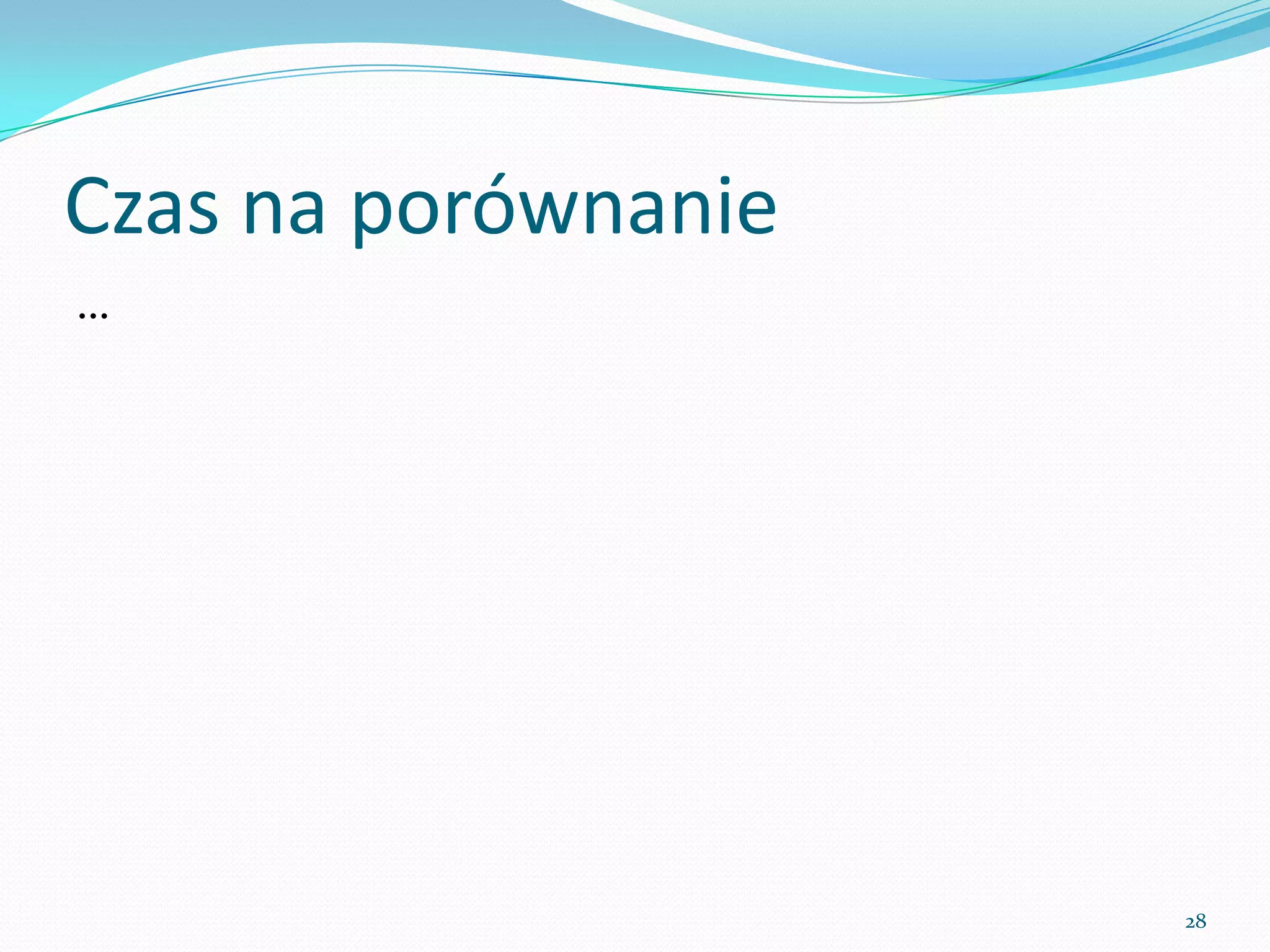 Czas na porównanie

…

28